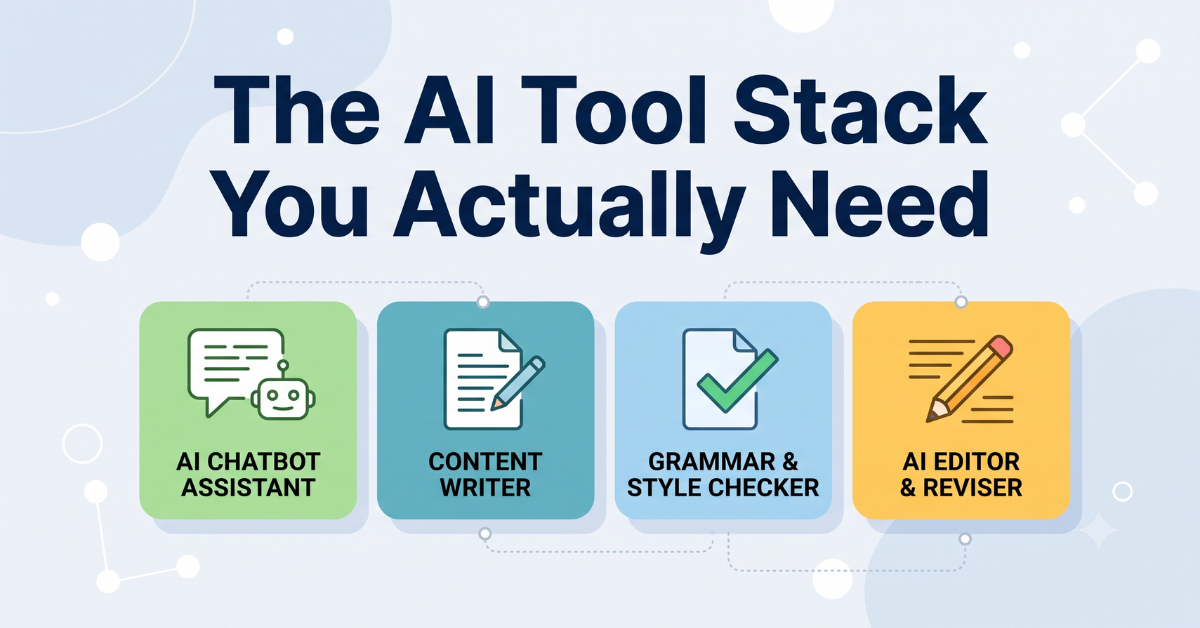 The AI Tool Stack You Actually Need

AI CHATBOT ASSISTANT

CONTENT WRITER

GRAMMAR & STYLE CHECKER

AI EDITOR & REVISER